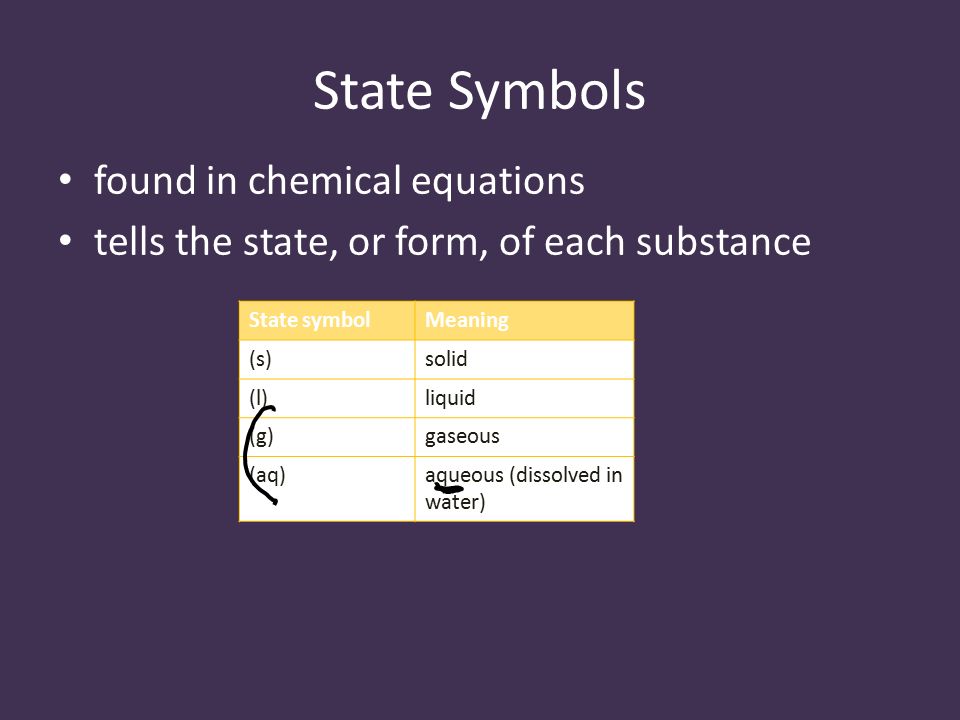 State Symbols

• found in chemical equations
• tells the state, or form, of each substance

| State symbol | Meaning |
|---|---|
| (s) | solid |
| (l) | liquid |
| (g) | gaseous |
| (aq) | aqueous (dissolved in water) |